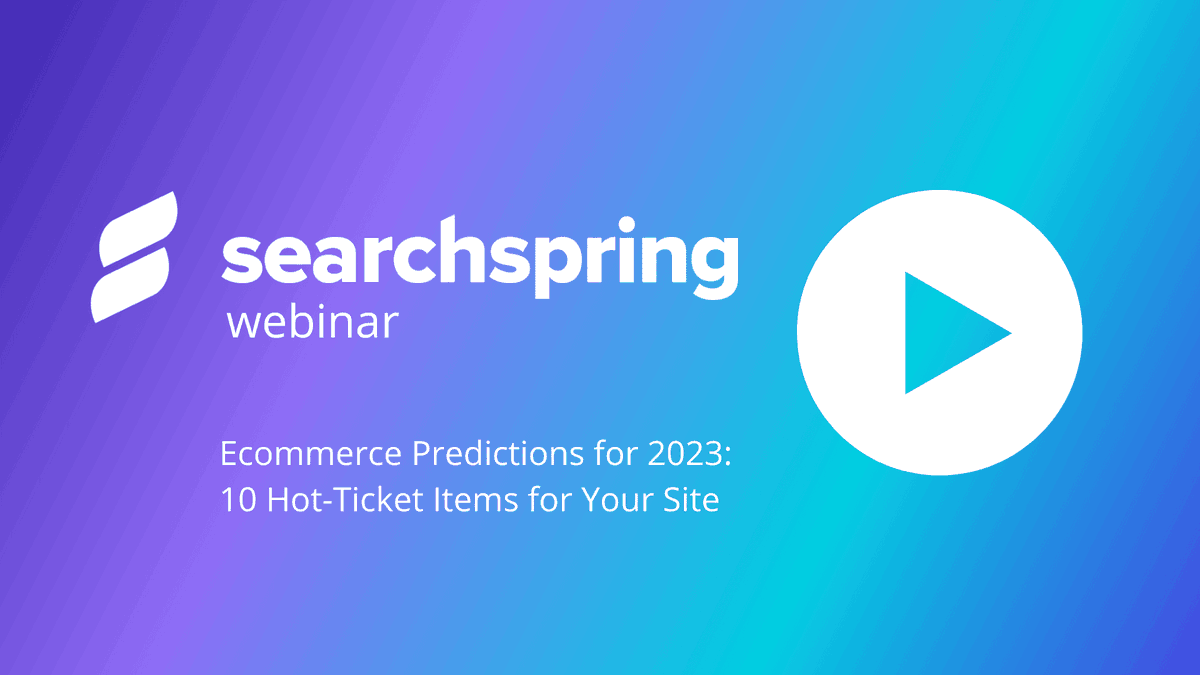 searchspring
webinar

Ecommerce Predictions for 2023:
10 Hot-Ticket Items for Your Site